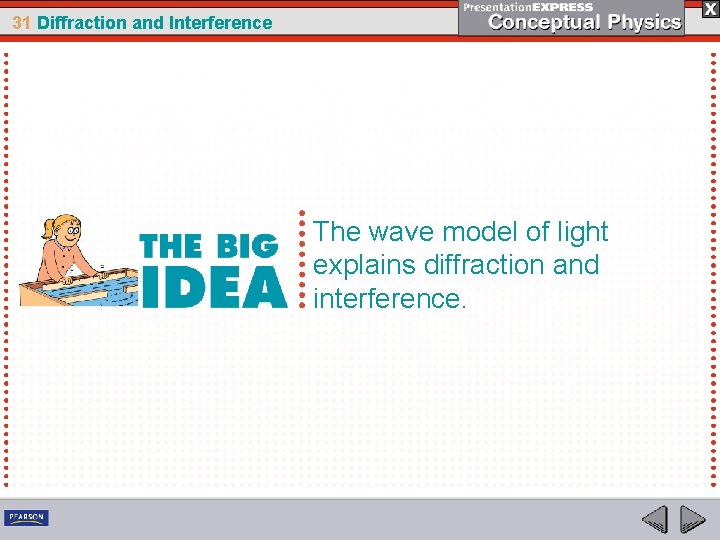 31 Diffraction and Interference

PresentationEXPRESS
Conceptual Physics

X

THE BIG IDEA

The wave model of light explains diffraction and interference.

PEARSON